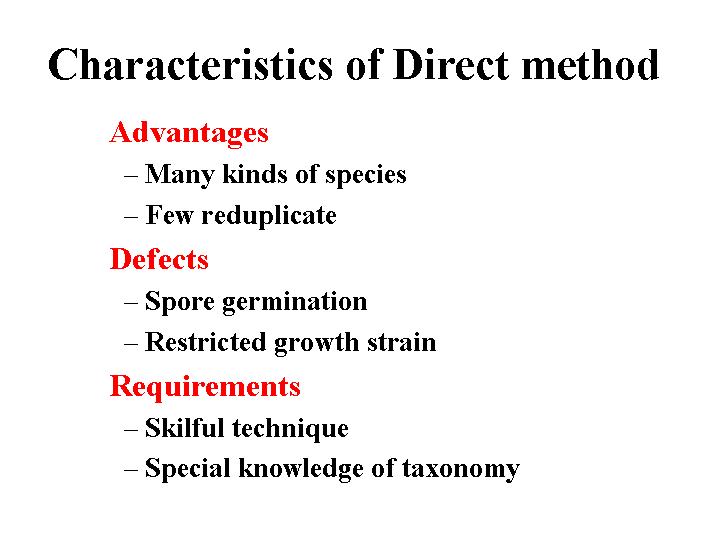 Characteristics of Direct method

Advantages
– Many kinds of species
– Few reduplicate

Defects
– Spore germination
– Restricted growth strain

Requirements
– Skilful technique
– Special knowledge of taxonomy